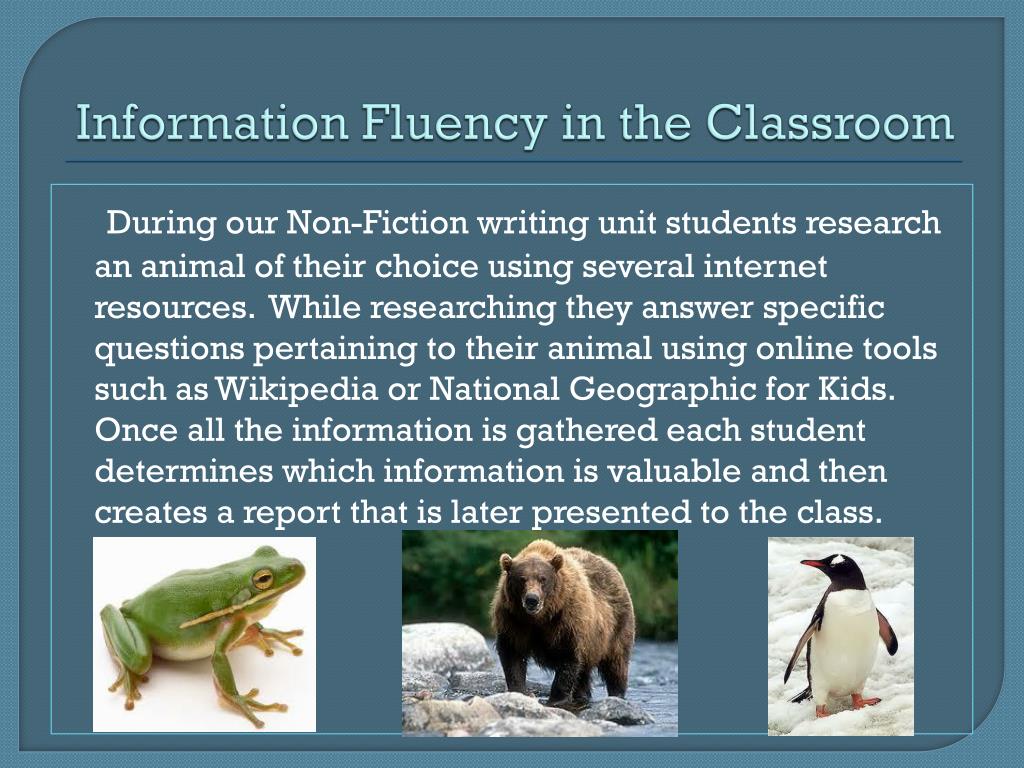 Information Fluency in the Classroom

During our Non-Fiction writing unit students research an animal of their choice using several internet resources. While researching they answer specific questions pertaining to their animal using online tools such as Wikipedia or National Geographic for Kids. Once all the information is gathered each student determines which information is valuable and then creates a report that is later presented to the class.